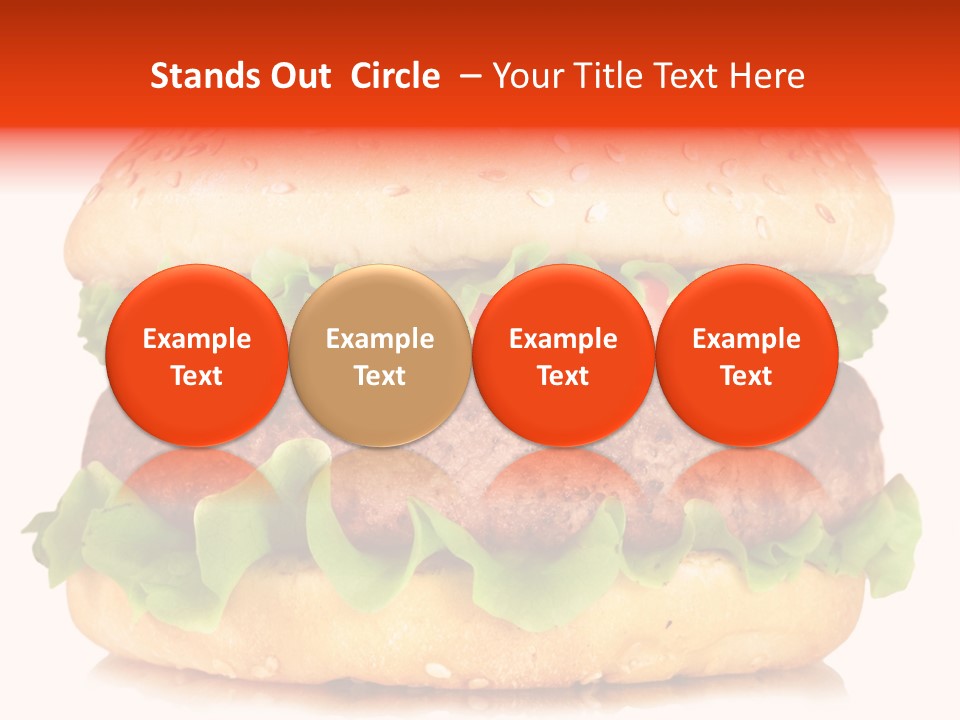 Stands Out Circle – Your Title Text Here

Example Text

Example Text

Example Text

Example Text